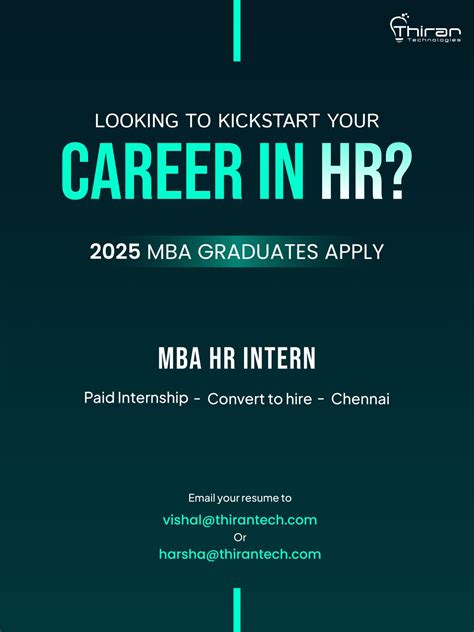 Thiran Technologies

LOOKING TO KICKSTART YOUR

CAREER IN HR?

2025 MBA GRADUATES APPLY

MBA HR INTERN

Paid Internship - Convert to hire - Chennai

Email your resume to

vishal@thirantech.com

Or

harsha@thirantech.com